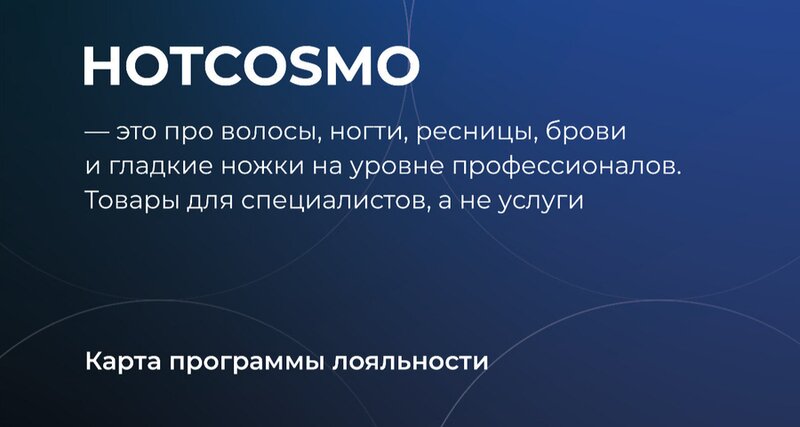 HOTCOSMO

— это про волосы, ногти, ресницы, брови и гладкие ножки на уровне профессионалов. Товары для специалистов, а не услуги

Карта программы лояльности